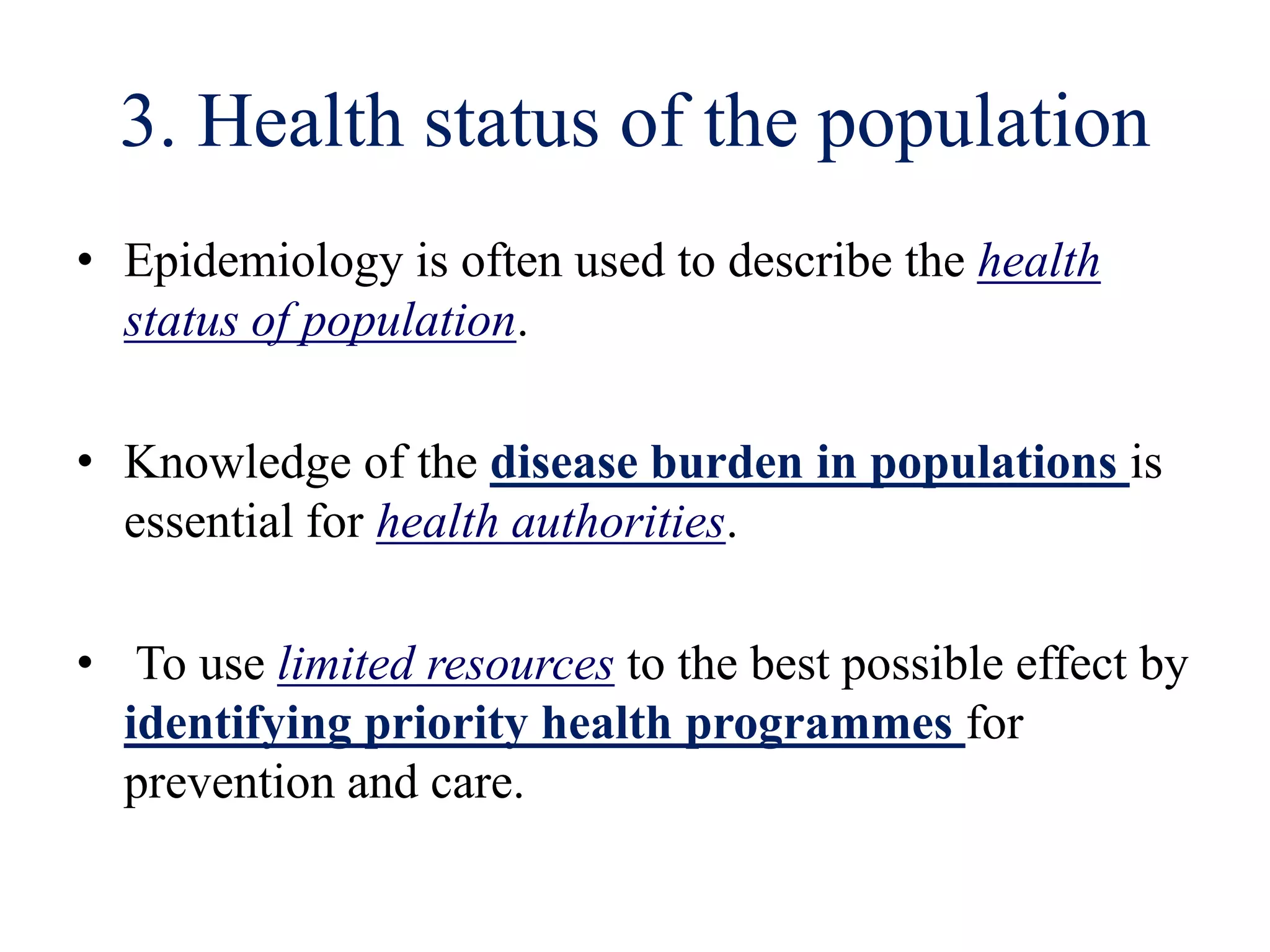 3. Health status of the population

• Epidemiology is often used to describe the health status of population.

• Knowledge of the disease burden in populations is essential for health authorities.

• To use limited resources to the best possible effect by identifying priority health programmes for prevention and care.